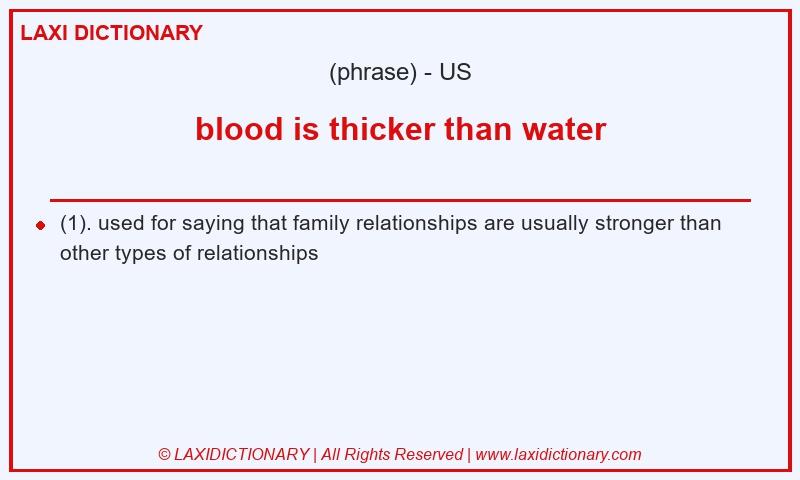 LAXI DICTIONARY

(phrase) - US

blood is thicker than water

(1). used for saying that family relationships are usually stronger than other types of relationships

© LAXIDICTIONARY | All Rights Reserved | www.laxidictionary.com